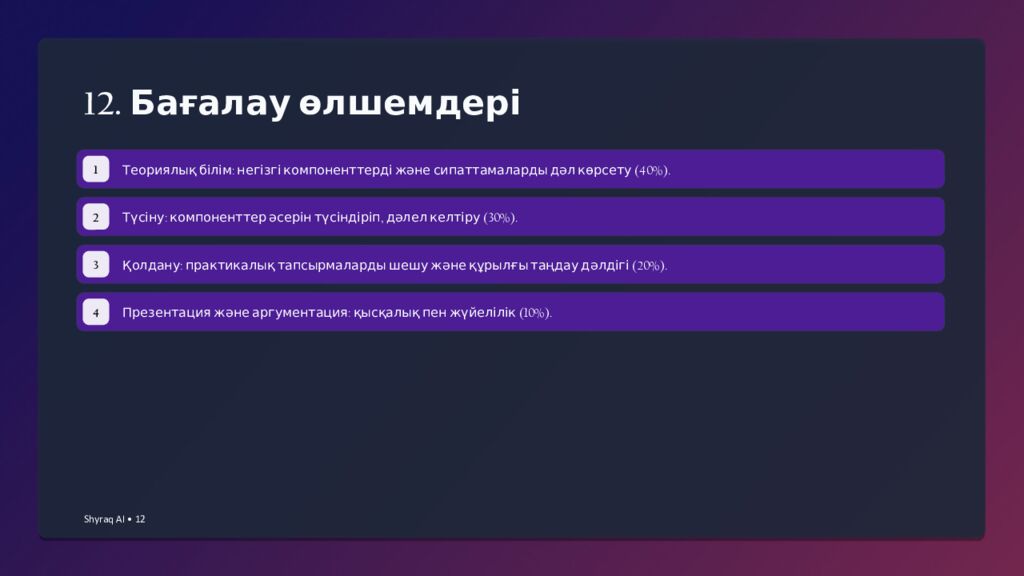 12. Бағалау өлшемдері

1 Теориялық білім: негізгі компоненттерді және сипаттамаларды дәл көрсету (40%).

2 Түсіну: компоненттер әсерін түсіндіріп, дәлел келтіру (30%).

3 Қолдану: практикалық тапсырмаларды шешу және құрылғы таңдау дәлдігі (20%).

4 Презентация және аргументация: қысқалық пен жүйелілік (10%).

Shyraq AI • 12